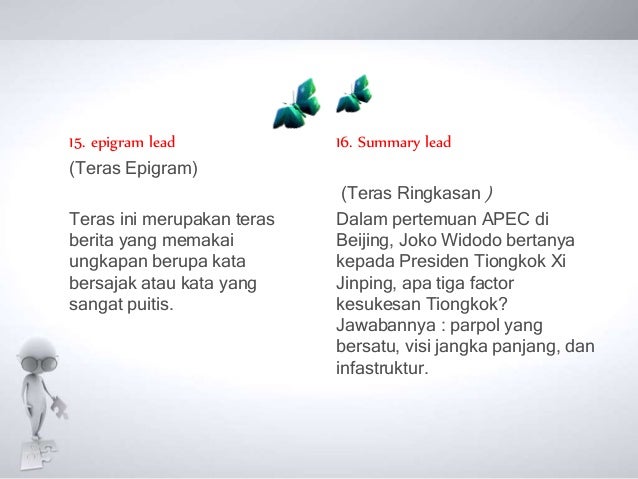 15. epigram lead

(Teras Epigram)

Teras ini merupakan teras berita yang memakai ungkapan berupa kata bersajak atau kata yang sangat puitis.

16. Summary lead

(Teras Ringkasan )

Dalam pertemuan APEC di Beijing, Joko Widodo bertanya kepada Presiden Tiongkok Xi Jinping, apa tiga factor kesukesan Tiongkok? Jawabannya : parpol yang bersatu, visi jangka panjang, dan infastruktur.